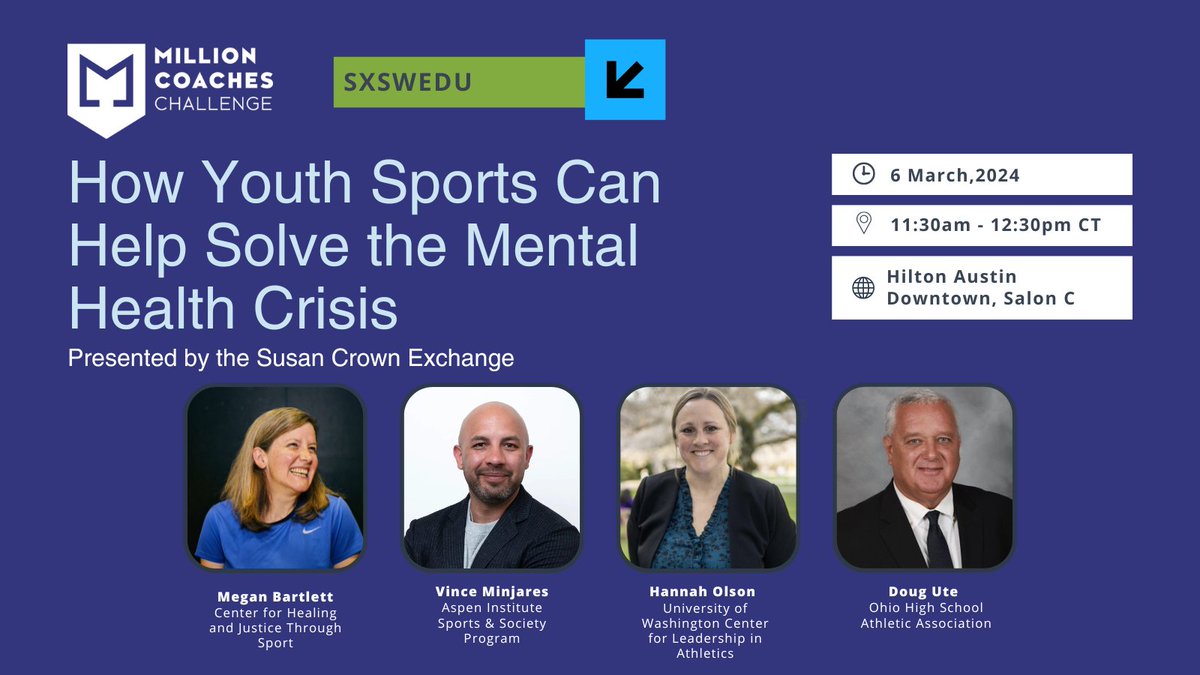 MILLION COACHES CHALLENGE

SXSWEDU

How Youth Sports Can Help Solve the Mental Health Crisis

Presented by the Susan Crown Exchange

6 March,2024

11:30am - 12:30pm CT

Hilton Austin Downtown, Salon C

Megan Bartlett
Center for Healing and Justice Through Sport

Vince Minjares
Aspen Institute Sports & Society Program

Hannah Olson
University of Washington Center for Leadership in Athletics

Doug Ute
Ohio High School Athletic Association